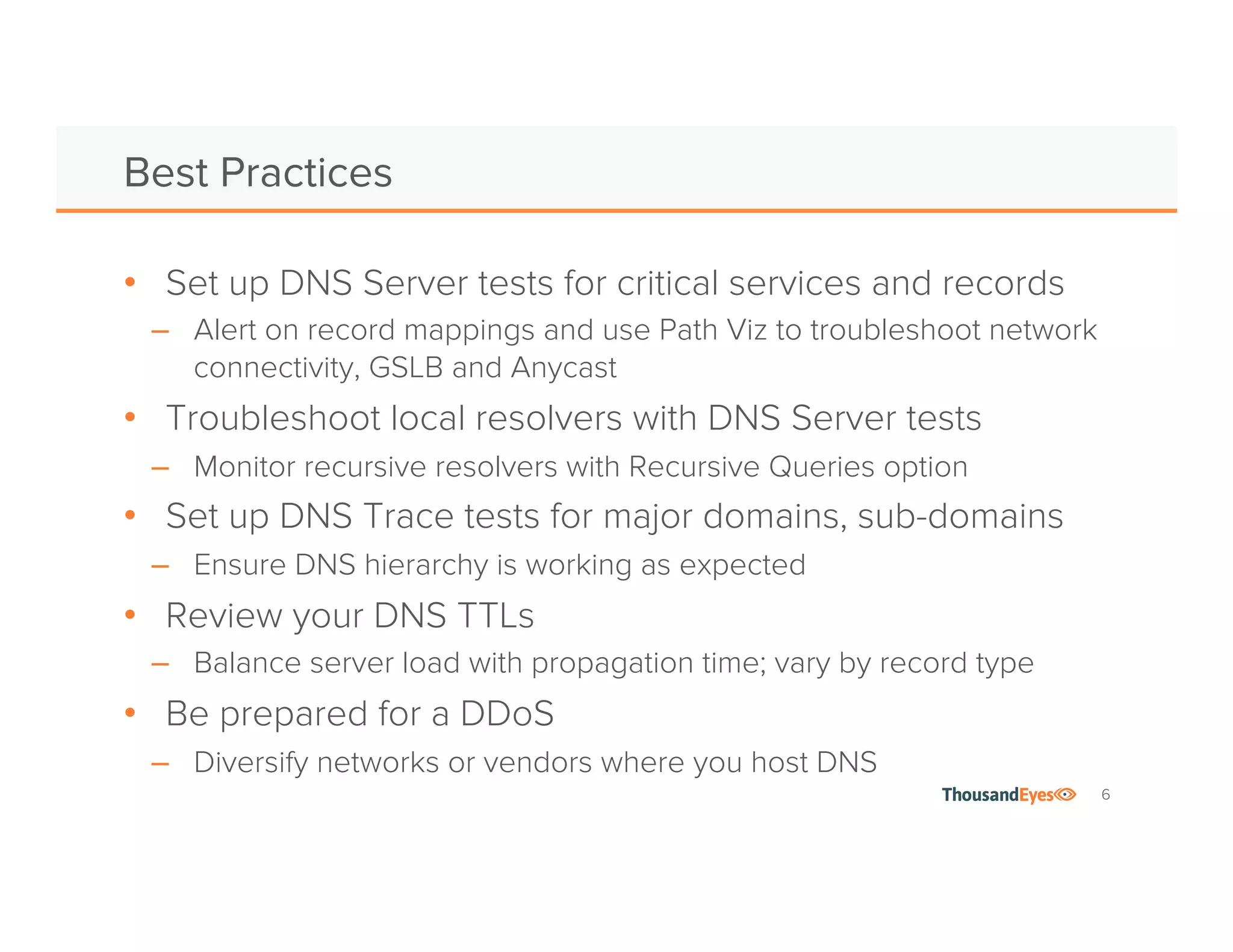 Best Practices

• Set up DNS Server tests for critical services and records
– Alert on record mappings and use Path Viz to troubleshoot network connectivity, GSLB and Anycast
• Troubleshoot local resolvers with DNS Server tests
– Monitor recursive resolvers with Recursive Queries option
• Set up DNS Trace tests for major domains, sub-domains
– Ensure DNS hierarchy is working as expected
• Review your DNS TTLs
– Balance server load with propagation time; vary by record type
• Be prepared for a DDoS
– Diversify networks or vendors where you host DNS

ThousandEyes 6